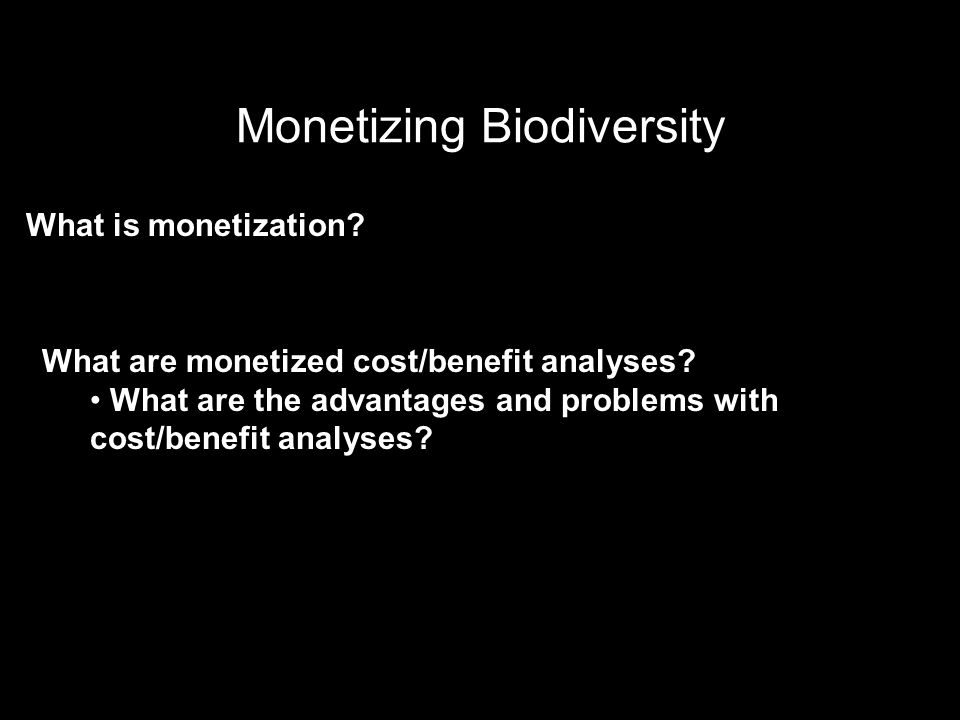 Monetizing Biodiversity

What is monetization?

What are monetized cost/benefit analyses?
• What are the advantages and problems with cost/benefit analyses?